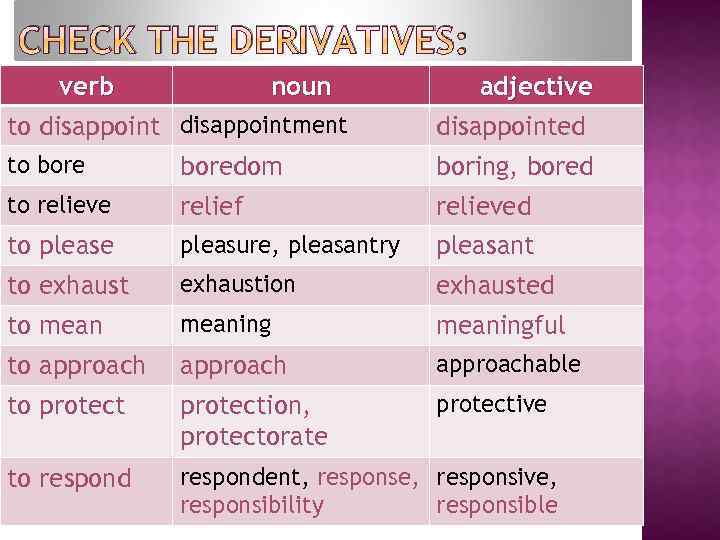 CHECK THE DERIVATIVES:

| verb | noun | adjective |
|---|---|---|
| to disappoint | disappointment | disappointed |
| to bore | boredom | boring, bored |
| to relieve | relief | relieved |
| to please | pleasure, pleasantry | pleasant |
| to exhaust | exhaustion | exhausted |
| to mean | meaning | meaningful |
| to approach | approach | approachable |
| to protect | protection, protectorate | protective |
| to respond | respondent, response, responsibility | responsive, responsible |